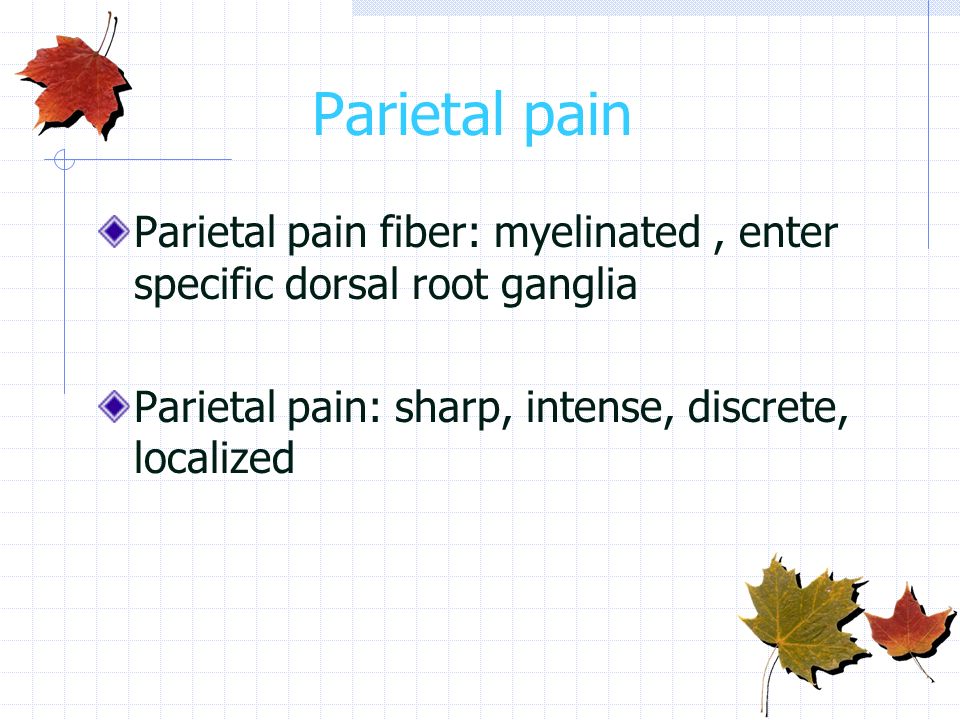 Parietal pain

Parietal pain fiber: myelinated , enter specific dorsal root ganglia

Parietal pain: sharp, intense, discrete, localized